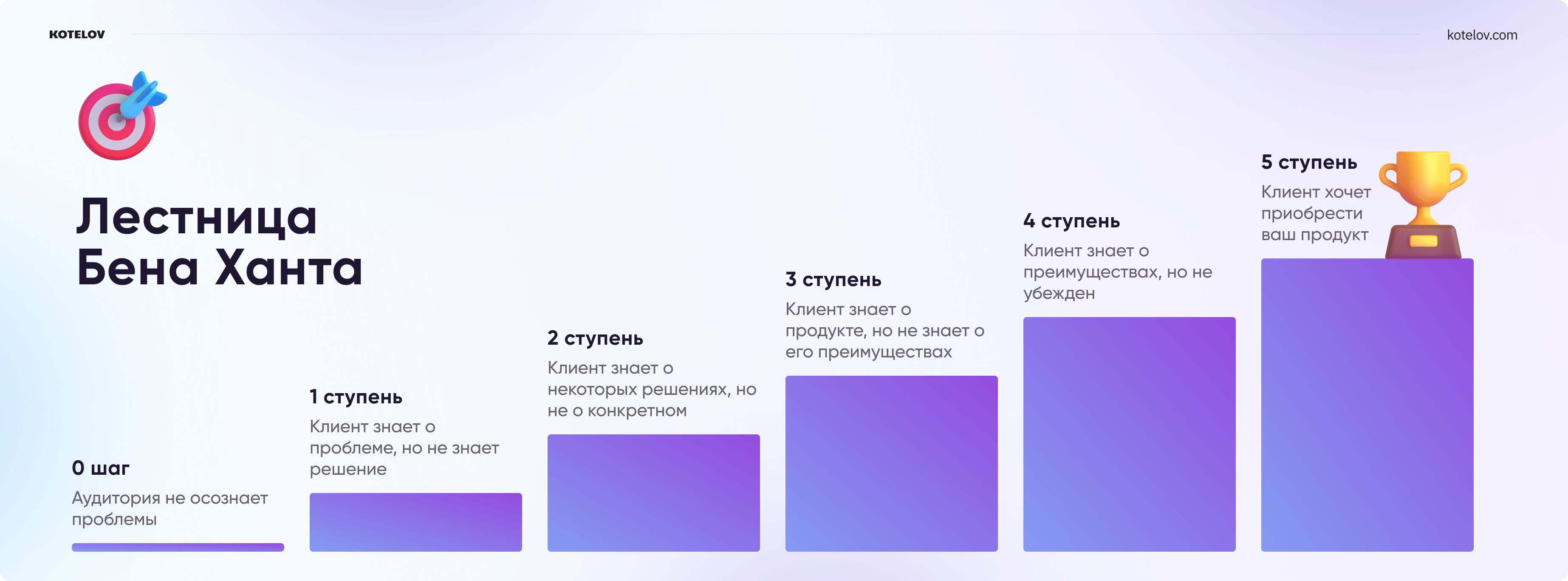 KOTELOV

kotelov.com

Лестница Бена Ханта

0 шаг

Аудитория не осознает проблемы

1 ступень

Клиент знает о проблеме, но не знает решение

2 ступень

Клиент знает о некоторых решениях, но не о конкретном

3 ступень

Клиент знает о продукте, но не знает о его преимуществах

4 ступень

Клиент знает о преимуществах, но не убежден

5 ступень

Клиент хочет приобрести ваш продукт